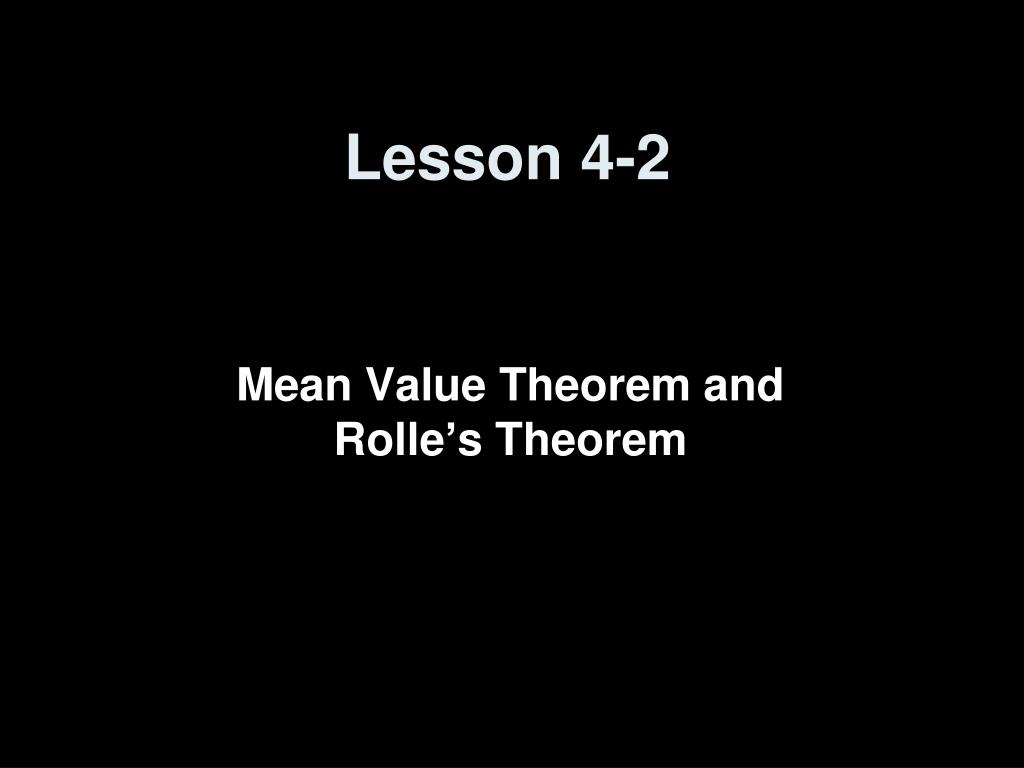 Lesson 4-2

Mean Value Theorem and Rolle’s Theorem